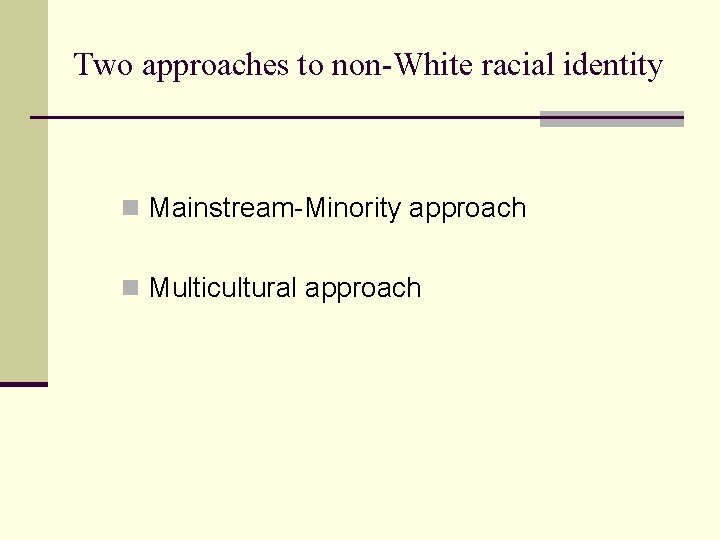 Two approaches to non-White racial identity

Mainstream-Minority approach

Multicultural approach